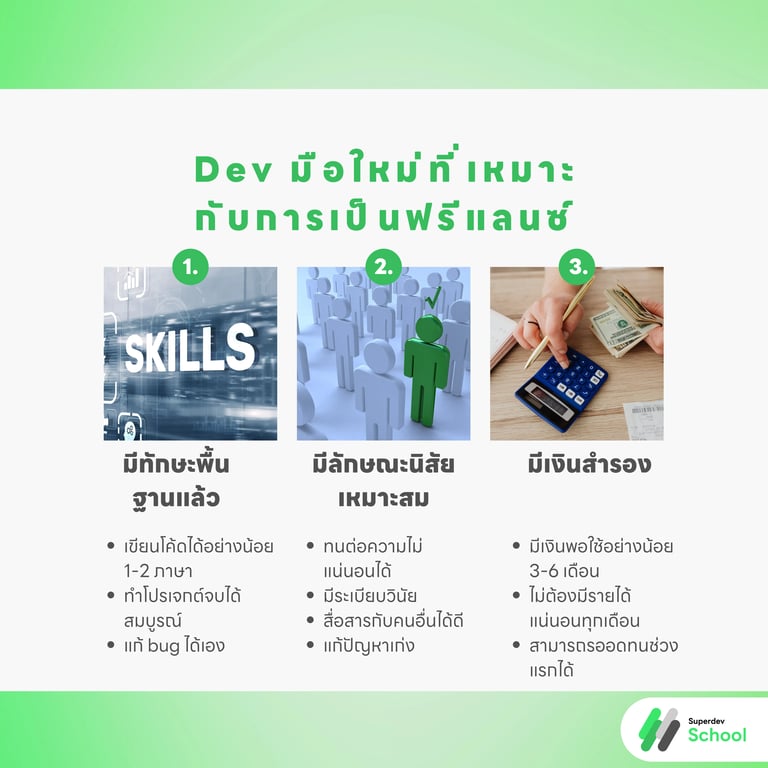 Dev มือใหม่ที่เหมาะกับการเป็นฟรีแลนซ์

1.

SKILLS

มีทักษะพื้นฐานแล้ว

- เขียนโค้ดได้อย่างน้อย 1-2 ภาษา
- ทำโปรเจกต์จบได้สมบูรณ์
- แก้ bug ได้เอง

2.

มีลักษณะนิสัยเหมาะสม

- ทนต่อความไม่แน่นอนได้
- มีระเบียบวินัย
- สื่อสารกับคนอื่นได้ดี
- แก้ปัญหาเก่ง

3.

มีเงินสำรอง

- มีเงินพอใช้อย่างน้อย 3-6 เดือน
- ไม่ต้องมีรายได้แน่นอนทุกเดือน
- สามารถรออดทนช่วงแรกได้

Superdev School